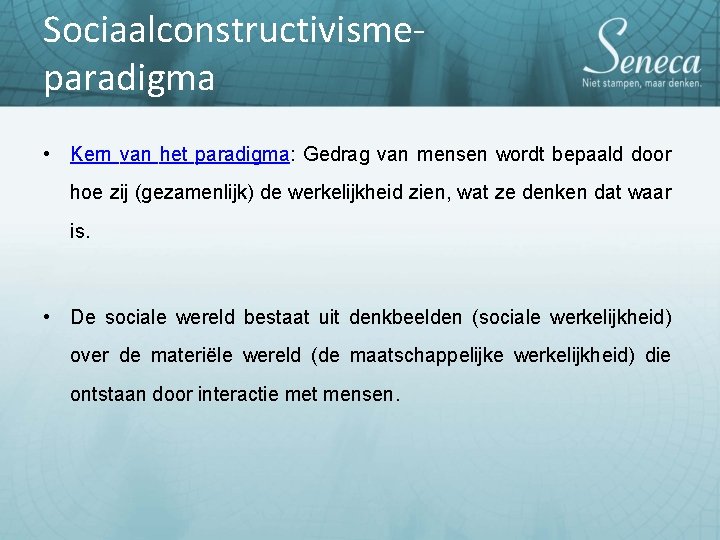 Sociaalconstructivisme-paradigma

Seneca
Niet stampen, maar denken.

• Kern van het paradigma: Gedrag van mensen wordt bepaald door hoe zij (gezamenlijk) de werkelijkheid zien, wat ze denken dat waar is.

• De sociale wereld bestaat uit denkbeelden (sociale werkelijkheid) over de materiële wereld (de maatschappelijke werkelijkheid) die ontstaan door interactie met mensen.